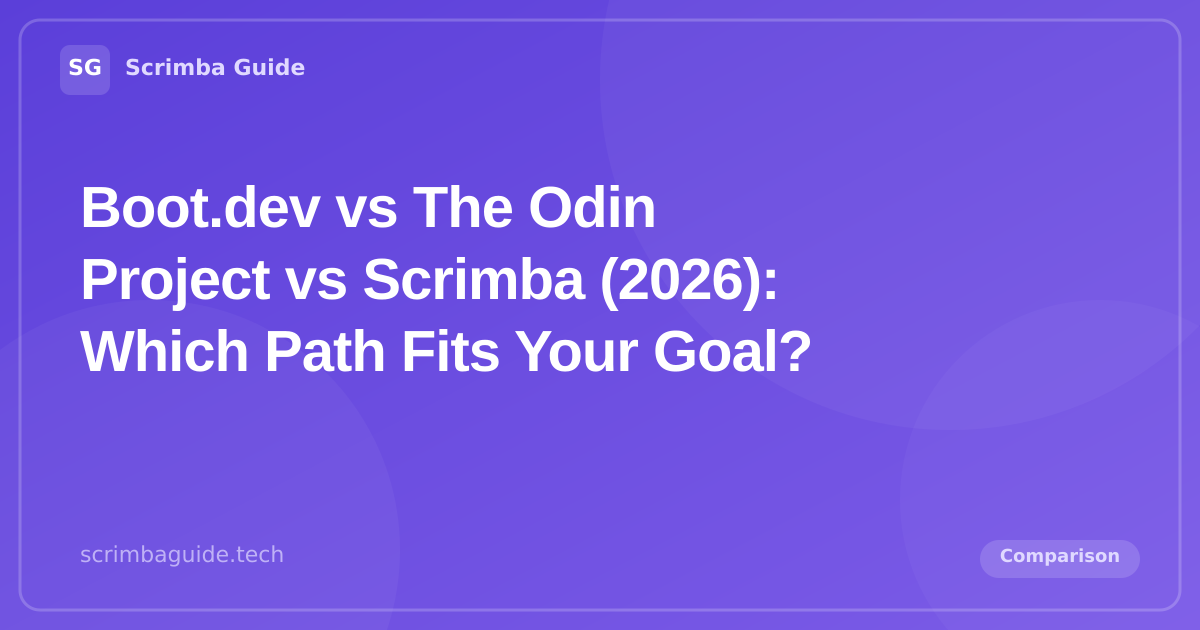 SG Scrimba Guide

Boot.dev vs The Odin Project vs Scrimba (2026): Which Path Fits Your Goal?

scrimbaguide.tech

Comparison